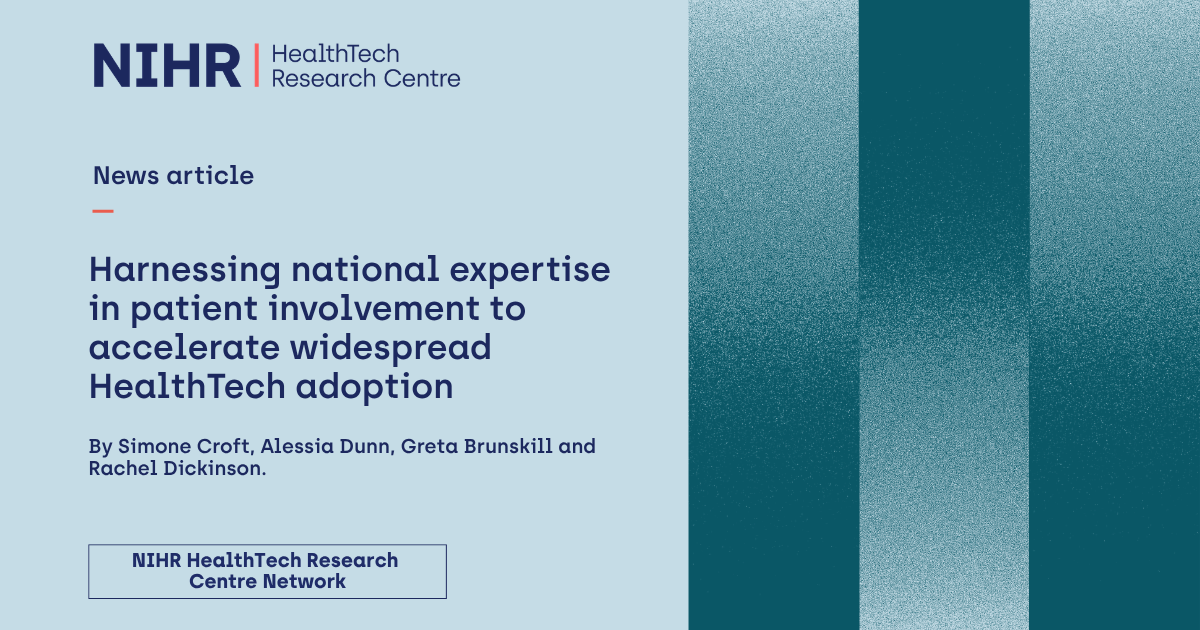 NIHR | HealthTech Research Centre

News article

Harnessing national expertise in patient involvement to accelerate widespread HealthTech adoption

By Simone Croft, Alessia Dunn, Greta Brunskill and Rachel Dickinson.

NIHR HealthTech Research Centre Network